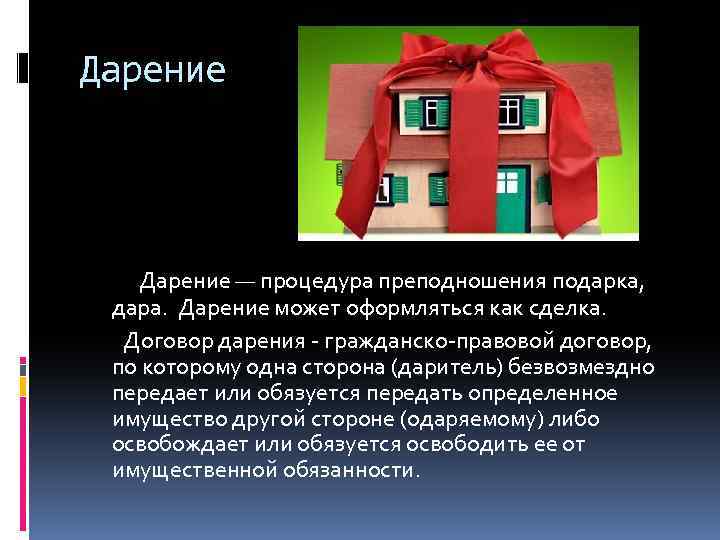 Дарение

Дарение — процедура преподношения подарка, дара. Дарение может оформляться как сделка.

Договор дарения - гражданско-правовой договор, по которому одна сторона (даритель) безвозмездно передает или обязуется передать определенное имущество другой стороне (одаряемому) либо освобождает или обязуется освободить ее от имущественной обязанности.